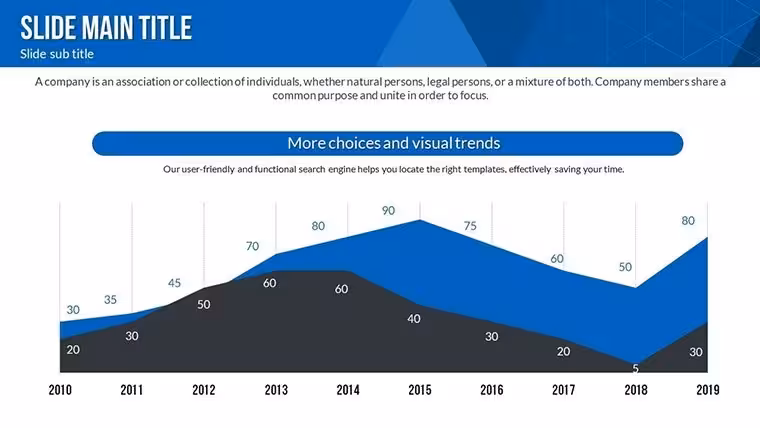 SLIDE MAIN TITLE
Slide sub title

A company is an association or collection of individuals, whether natural persons, legal persons, or a mixture of both. Company members share a common purpose and unite in order to focus.

More choices and visual trends

Our user-friendly and functional search engine helps you locate the right templates, effectively saving your time.

30
35
45
70
80
90
75
60
50
80
20
30
50
60
60
40
30
20
5
30

2010
2011
2012
2013
2014
2015
2016
2017
2018
2019